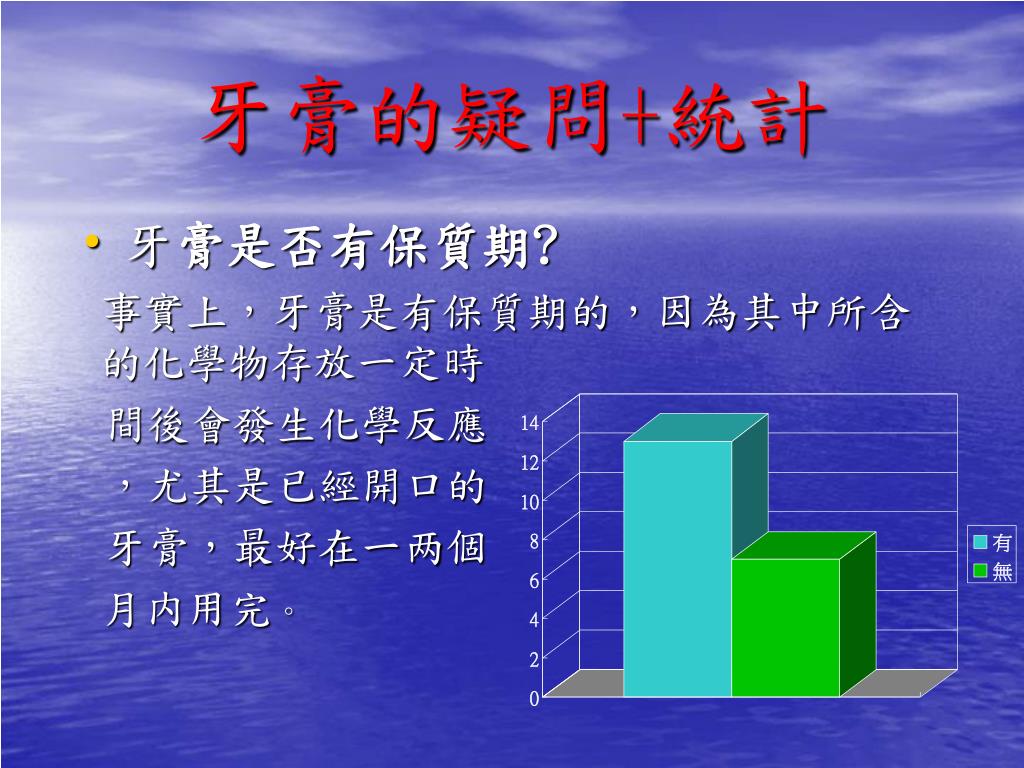 牙膏的疑問+統計

• 牙膏是否有保質期?

事實上，牙膏是有保質期的，因為其中所含的化學物存放一定時間後會發生化學反應，尤其是已經開口的牙膏，最好在一兩個月內用完。

14
12
10
8
6
4
2
0

有
無